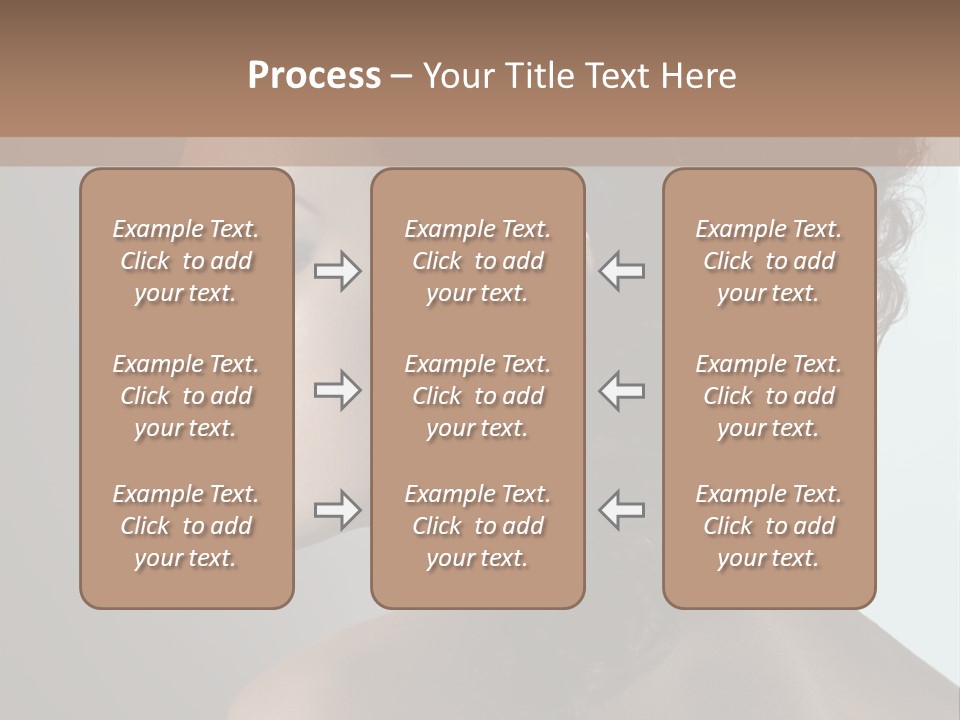 Process – Your Title Text Here

Example Text. Click to add your text.

Example Text. Click to add your text.

Example Text. Click to add your text.

Example Text. Click to add your text.

Example Text. Click to add your text.

Example Text. Click to add your text.

Example Text. Click to add your text.

Example Text. Click to add your text.

Example Text. Click to add your text.